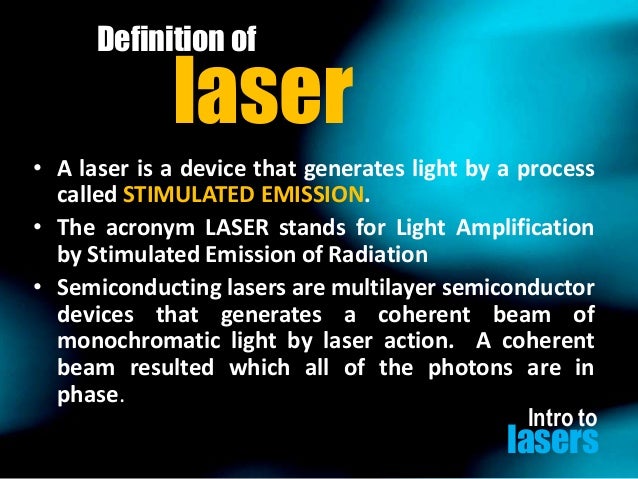 Definition of
laser

• A laser is a device that generates light by a process called STIMULATED EMISSION.

• The acronym LASER stands for Light Amplification by Stimulated Emission of Radiation

• Semiconducting lasers are multilayer semiconductor devices that generates a coherent beam of monochromatic light by laser action. A coherent beam resulted which all of the photons are in phase.

Intro to
lasers